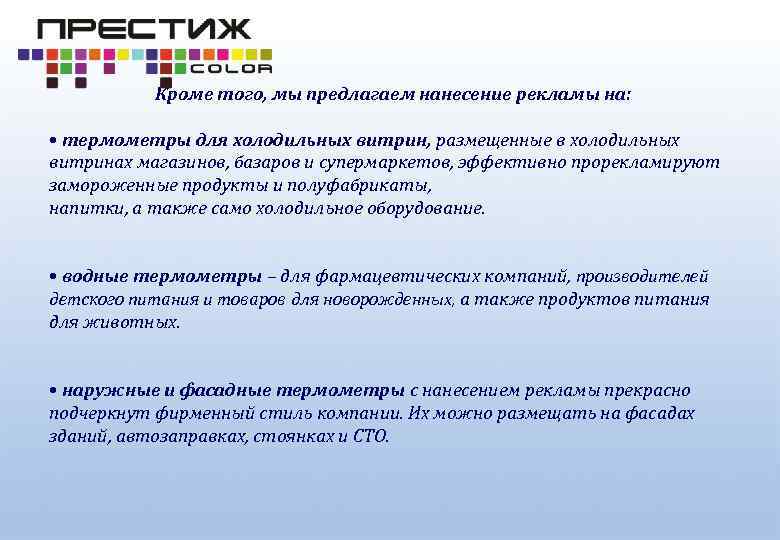 ПРЕСТИЖ
COLOR

Кроме того, мы предлагаем нанесение рекламы на:

• термометры для холодильных витрин, размещенные в холодильных витринах магазинов, базаров и супермаркетов, эффективно прорекламируют замороженные продукты и полуфабрикаты,
напитки, а также само холодильное оборудование.

• водные термометры – для фармацевтических компаний, производителей детского питания и товаров для новорожденных, а также продуктов питания для животных.

• наружные и фасадные термометры с нанесением рекламы прекрасно подчеркнут фирменный стиль компании. Их можно размещать на фасадах зданий, автозаправках, стоянках и СТО.